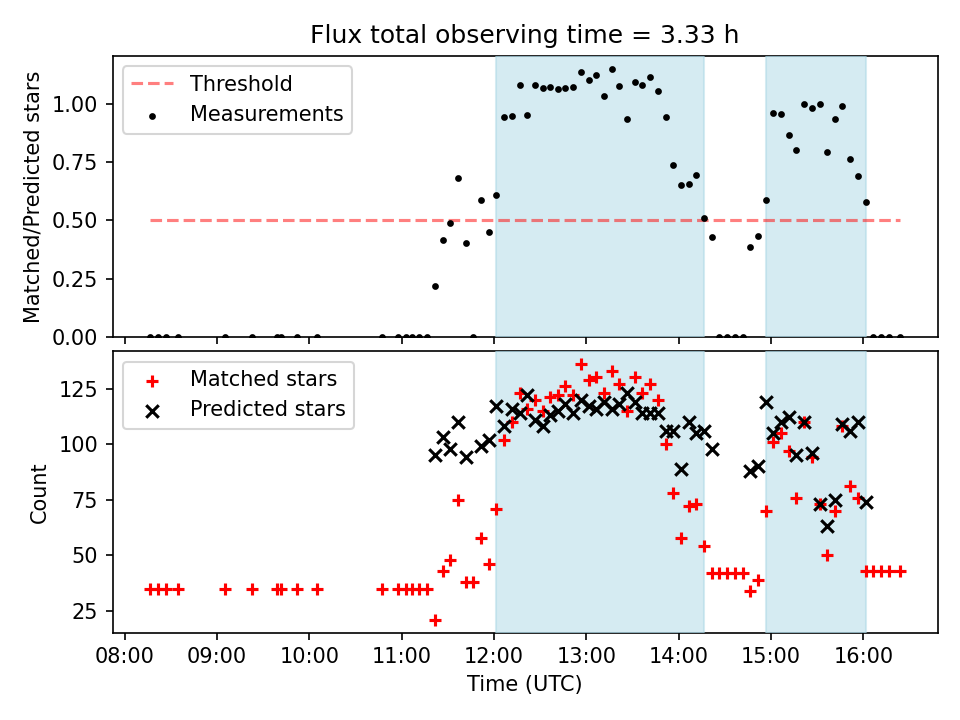 Flux total observing time = 3.33 h

Threshold
Measurements

Matched/Predicted stars

1.00
0.75
0.50
0.25
0.00

Matched stars
Predicted stars

Count

125
100
75
50
25

08:00
09:00
10:00
11:00
12:00
13:00
14:00
15:00
16:00

Time (UTC)